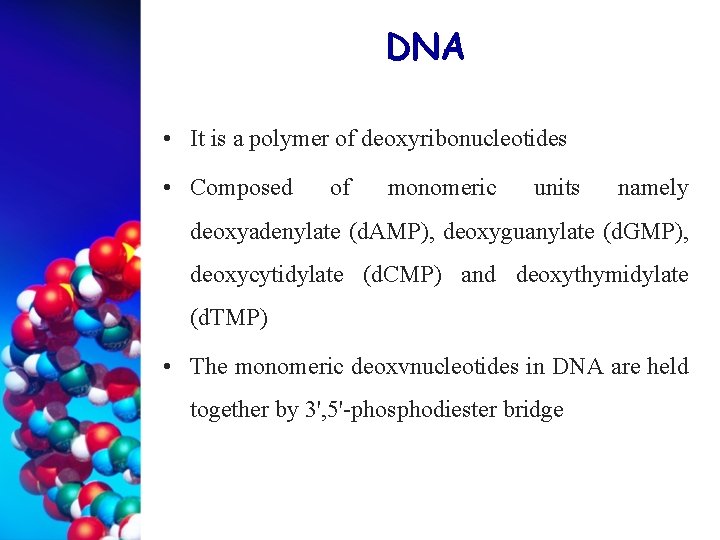 DNA

• It is a polymer of deoxyribonucleotides

• Composed of monomeric units namely deoxyadenylate (dAMP), deoxyguanylate (dGMP), deoxycytidylate (dCMP) and deoxythymidylate (dTMP)

• The monomeric deoxvnucleotides in DNA are held together by 3',5'-phosphodiester bridge